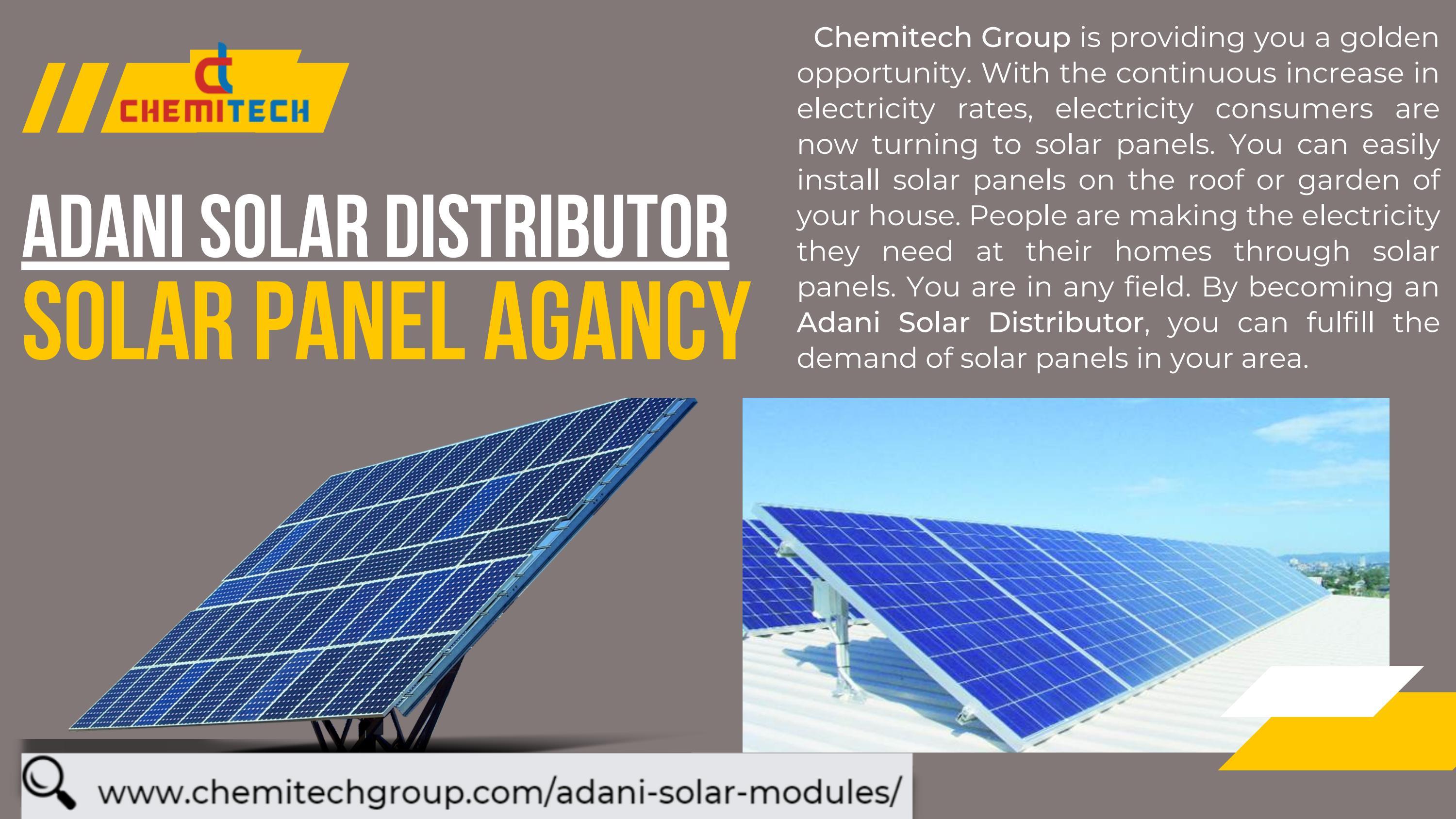 ct
CHEMITECH

ADANI SOLAR DISTRIBUTOR
SOLAR PANEL AGANCY

Chemitech Group is providing you a golden opportunity. With the continuous increase in electricity rates, electricity consumers are now turning to solar panels. You can easily install solar panels on the roof or garden of your house. People are making the electricity they need at their homes through solar panels. You are in any field. By becoming an Adani Solar Distributor, you can fulfill the demand of solar panels in your area.

www.chemitechgroup.com/adani-solar-modules/